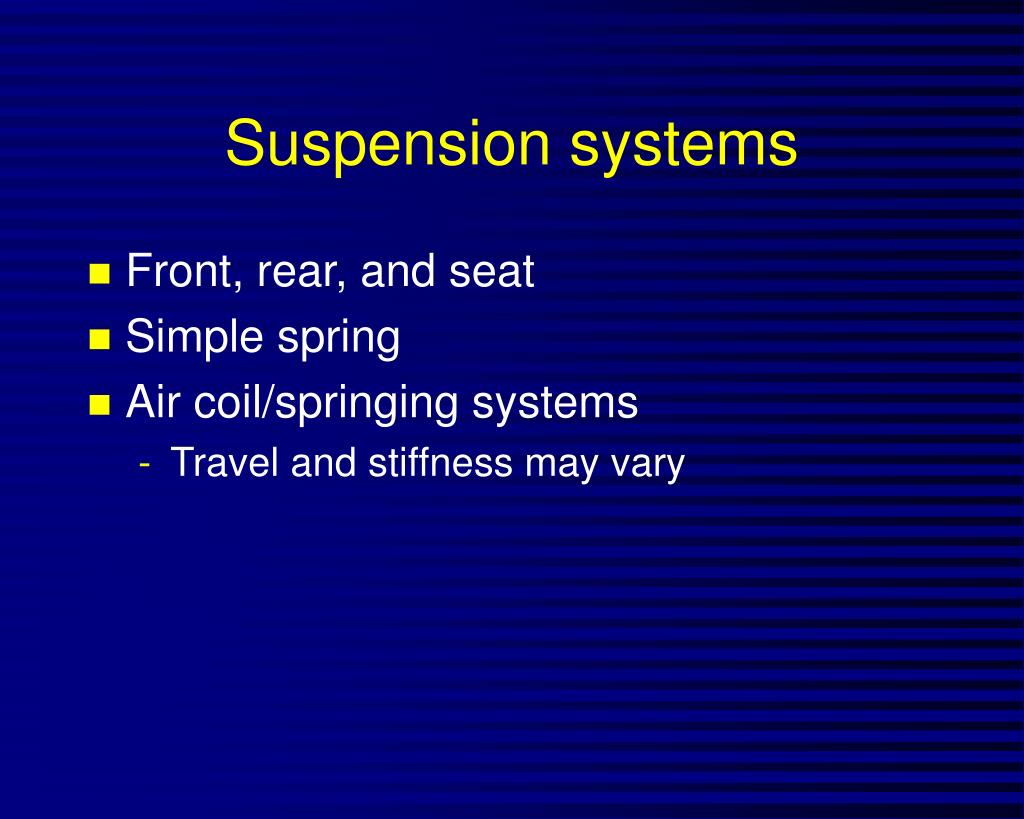 Suspension systems

- Front, rear, and seat
- Simple spring
- Air coil/springing systems
  - Travel and stiffness may vary